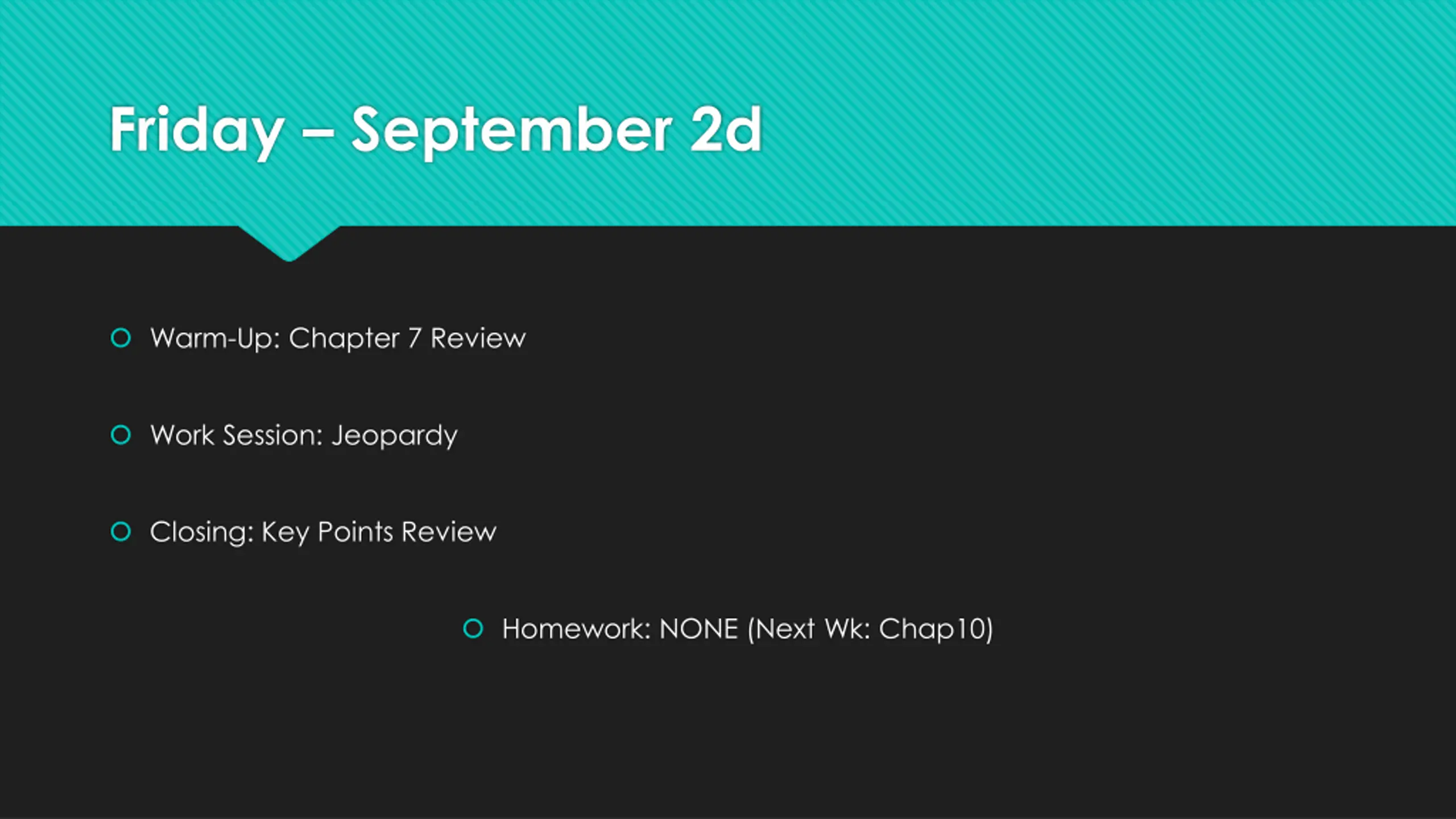 Friday – September 2d

Warm-Up: Chapter 7 Review

Work Session: Jeopardy

Closing: Key Points Review

Homework: NONE (Next Wk: Chap10)